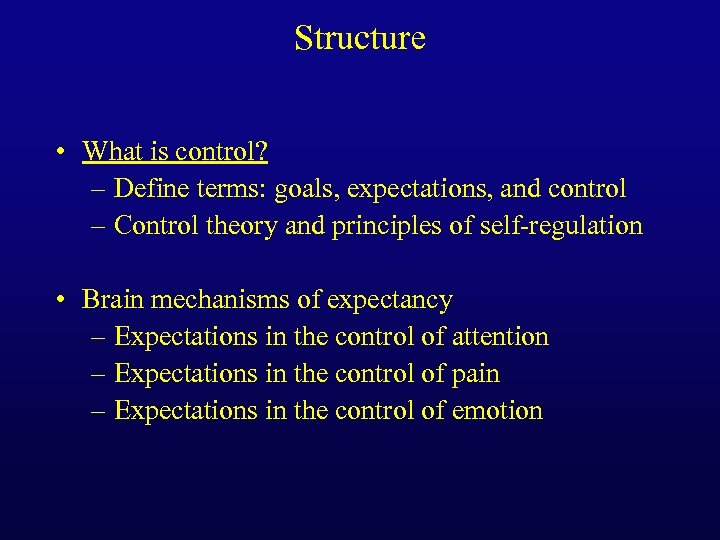 Structure

• What is control?
– Define terms: goals, expectations, and control
– Control theory and principles of self-regulation

• Brain mechanisms of expectancy
– Expectations in the control of attention
– Expectations in the control of pain
– Expectations in the control of emotion